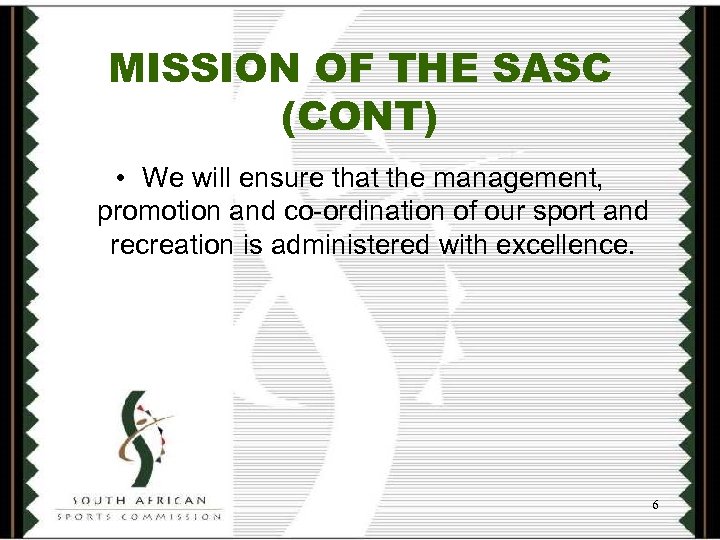 MISSION OF THE SASC (CONT)

• We will ensure that the management, promotion and co-ordination of our sport and recreation is administered with excellence.

SOUTH AFRICAN
SPORTS COMMISSION

6